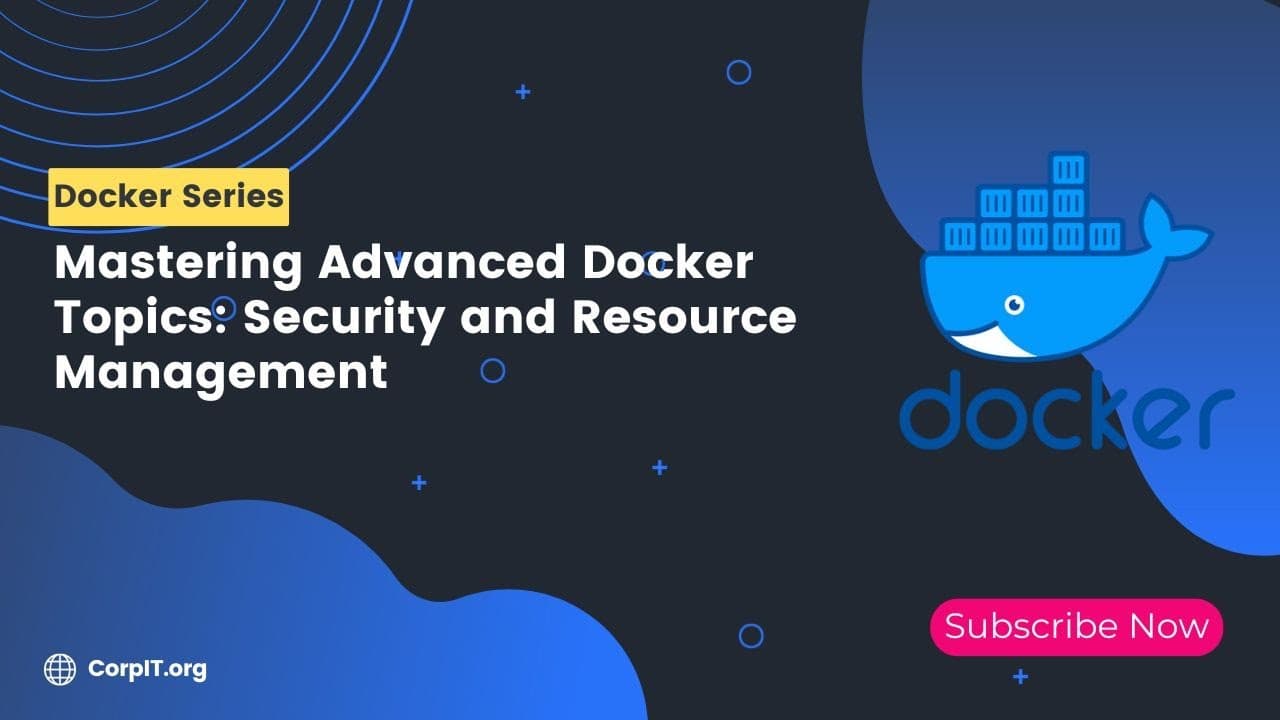 Docker Series

Mastering Advanced Docker Topics: Security and Resource Management

docker

Subscribe Now

CorpIT.org